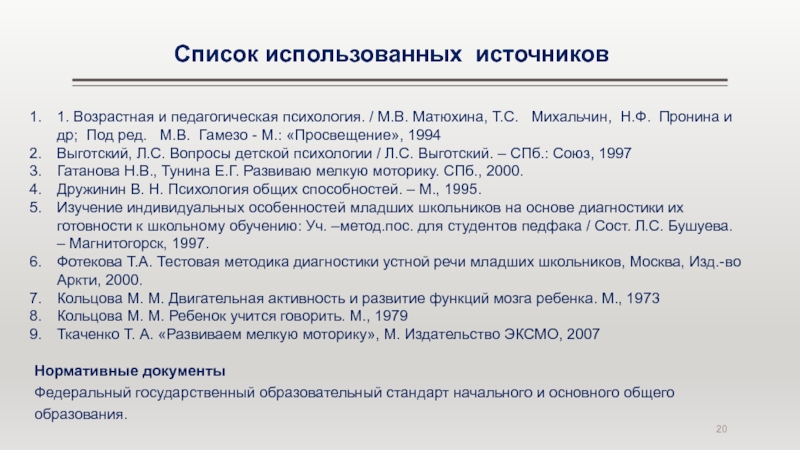 Список использованных источников

1. 1. Возрастная и педагогическая психология. / М.В. Матюхина, Т.С. Михальчин, Н.Ф. Пронина и др; Под ред. М.В. Гамезо - М.: «Просвещение», 1994
2. Выготский, Л.С. Вопросы детской психологии / Л.С. Выготский. – СПб.: Союз, 1997
3. Гатанова Н.В., Тунина Е.Г. Развиваю мелкую моторику. СПб., 2000.
4. Дружинин В. Н. Психология общих способностей. – М., 1995.
5. Изучение индивидуальных особенностей младших школьников на основе диагностики их готовности к школьному обучению: Уч. –метод.пос. для студентов педфака / Сост. Л.С. Бушуева. – Магнитогорск, 1997.
6. Фотекова Т.А. Тестовая методика диагностики устной речи младших школьников, Москва, Изд.-во Аркти, 2000.
7. Кольцова М. М. Двигательная активность и развитие функций мозга ребенка. М., 1973
8. Кольцова М. М. Ребенок учится говорить. М., 1979
9. Ткаченко Т. А. «Развиваем мелкую моторику», М. Издательство ЭКСМО, 2007

Нормативные документы
Федеральный государственный образовательный стандарт начального и основного общего образования.

20